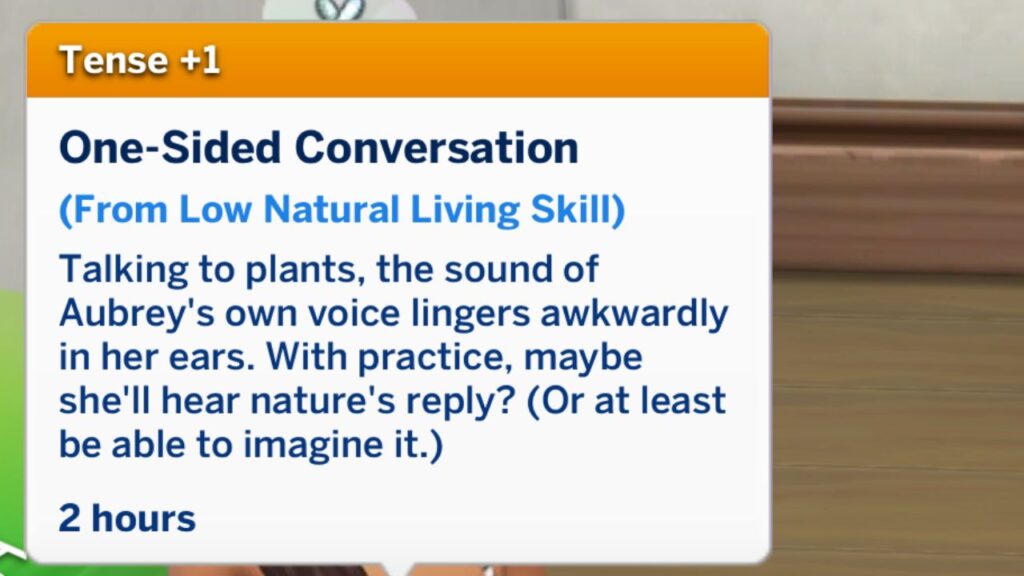 Tense +1

One-Sided Conversation

(From Low Natural Living Skill)

Talking to plants, the sound of Aubrey's own voice lingers awkwardly in her ears. With practice, maybe she'll hear nature's reply? (Or at least be able to imagine it.)

2 hours